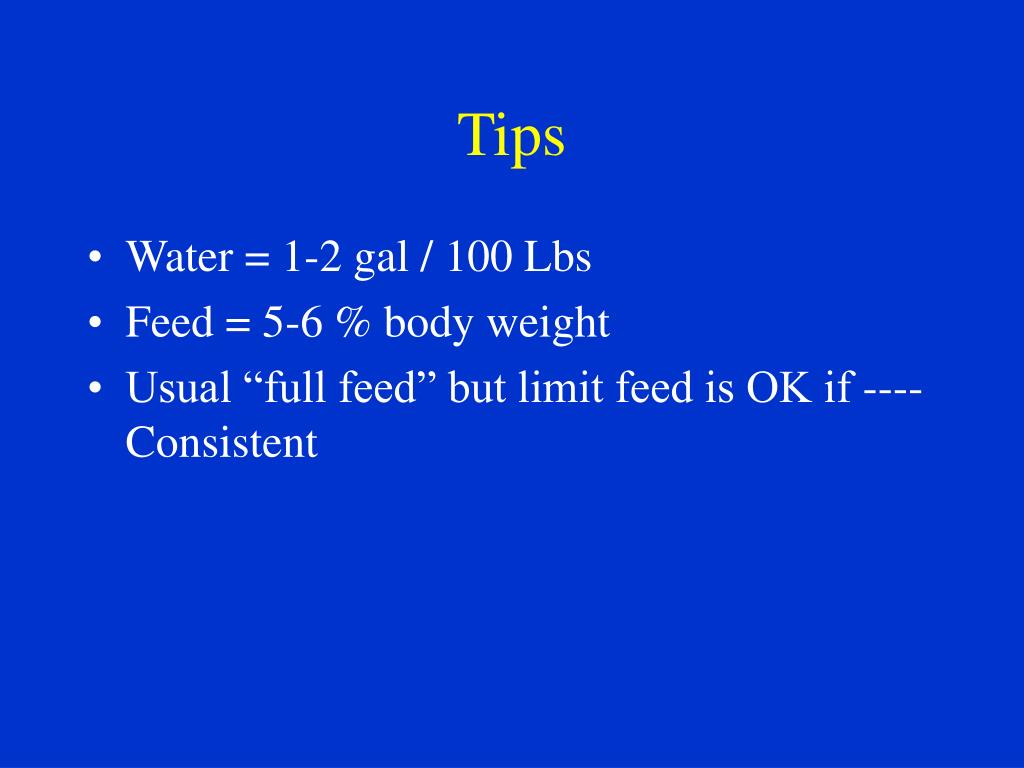 Tips

• Water = 1-2 gal / 100 Lbs
• Feed = 5-6 % body weight
• Usual “full feed” but limit feed is OK if ---- Consistent